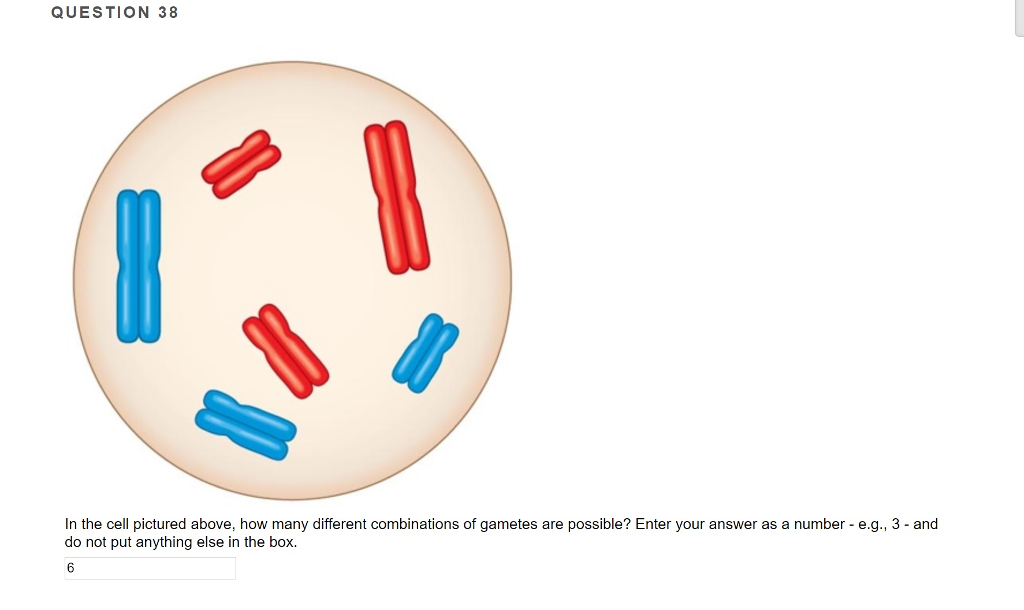 QUESTION 38

In the cell pictured above, how many different combinations of gametes are possible? Enter your answer as a number - e.g., 3 - and do not put anything else in the box.

6